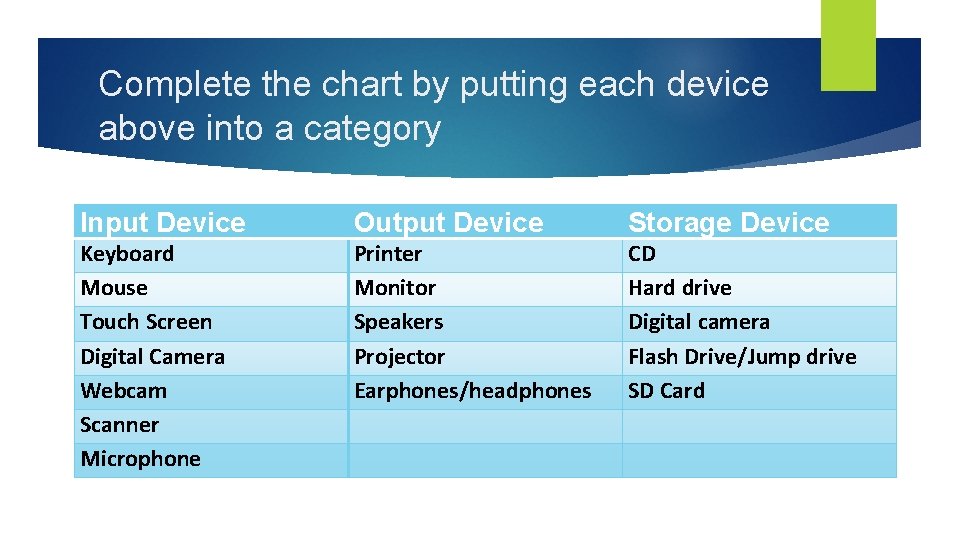 Complete the chart by putting each device above into a category

| Input Device | Output Device | Storage Device |
|---|---|---|
| Keyboard | Printer | CD |
| Mouse | Monitor | Hard drive |
| Touch Screen | Speakers | Digital camera |
| Digital Camera | Projector | Flash Drive/Jump drive |
| Webcam | Earphones/headphones | SD Card |
| Scanner | | |
| Microphone | | |